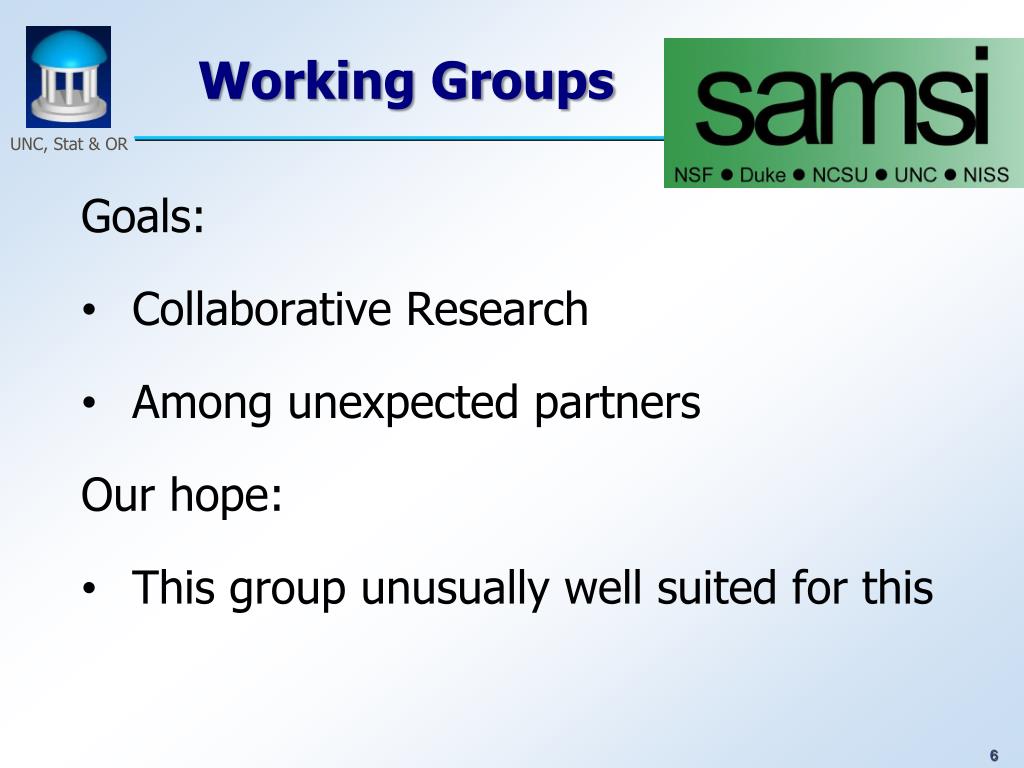 UNC, Stat & OR

Working Groups

samsi
NSF ● Duke ● NCSU ● UNC ● NISS

Goals:

• Collaborative Research

• Among unexpected partners

Our hope:

• This group unusually well suited for this

6